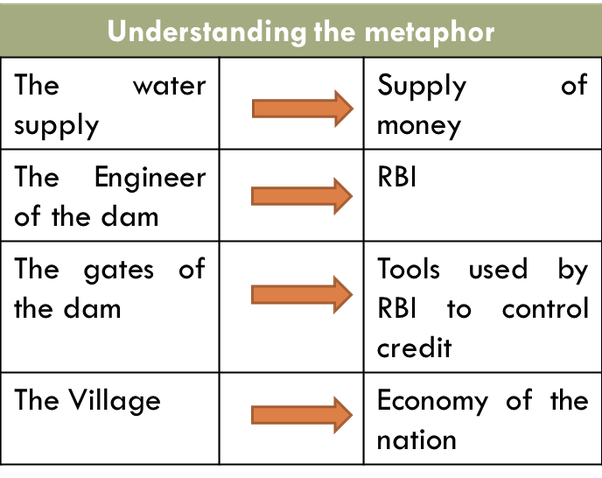 | Understanding the metaphor | | |
|---|---|---|
| The water supply | | Supply of money |
| The Engineer of the dam | | RBI |
| The gates of the dam | | Tools used by RBI to control credit |
| The Village | | Economy of the nation |